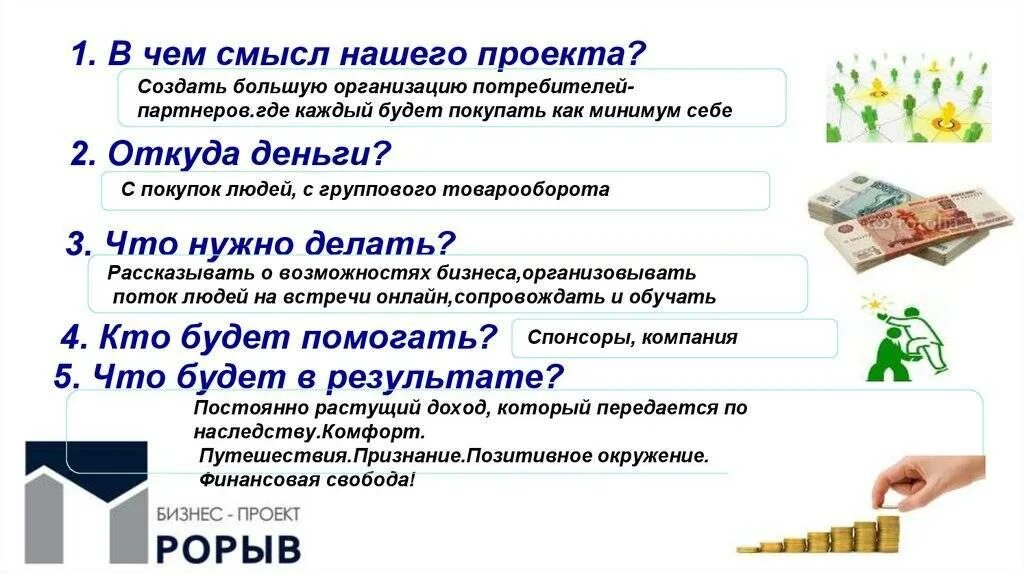 1. В чем смысл нашего проекта?

Создать большую организацию потребителей-партнеров.где каждый будет покупать как минимум себе

2. Откуда деньги?

С покупок людей, с группового товарооборота

3. Что нужно делать?

Рассказывать о возможностях бизнеса,организовывать поток людей на встречи онлайн,сопровождать и обучать

4. Кто будет помогать?

Спонсоры, компания

5. Что будет в результате?

Постоянно растущий доход, который передается по наследству.Комфорт.
Путешествия.Признание.Позитивное окружение.
Финансовая свобода!

БИЗНЕС - ПРОЕКТ
РОРЫВ